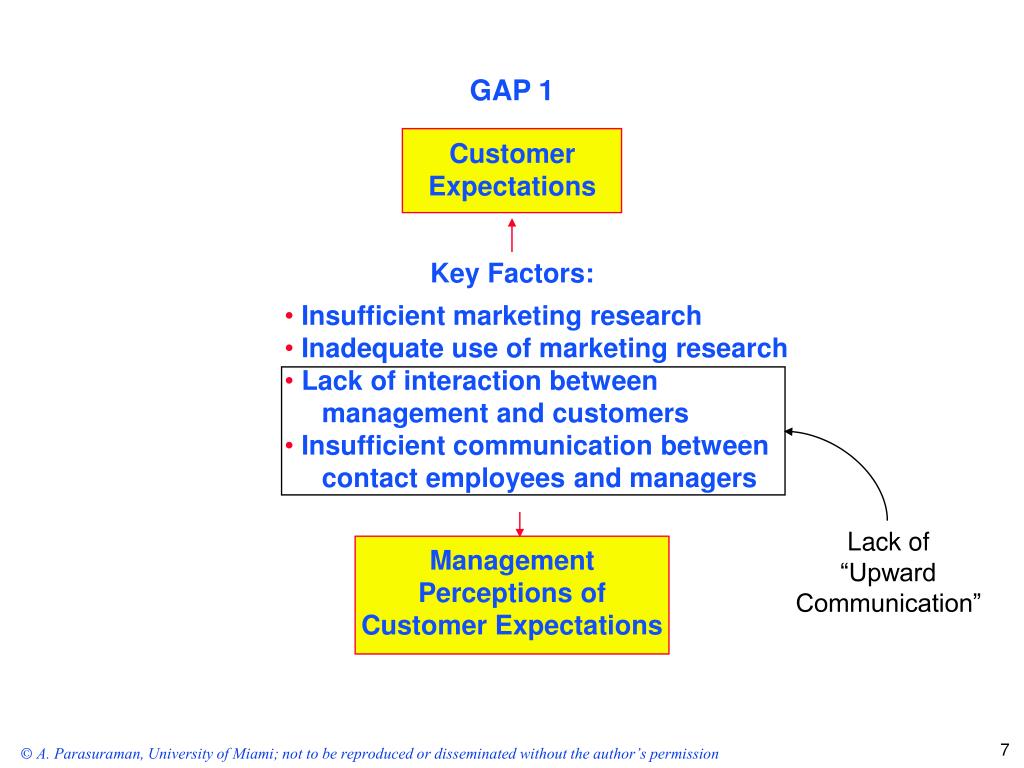 GAP 1

Customer Expectations

Key Factors:

• Insufficient marketing research
• Inadequate use of marketing research
• Lack of interaction between management and customers
• Insufficient communication between contact employees and managers

Lack of “Upward Communication”

Management Perceptions of Customer Expectations

© A. Parasuraman, University of Miami; not to be reproduced or disseminated without the author’s permission

7